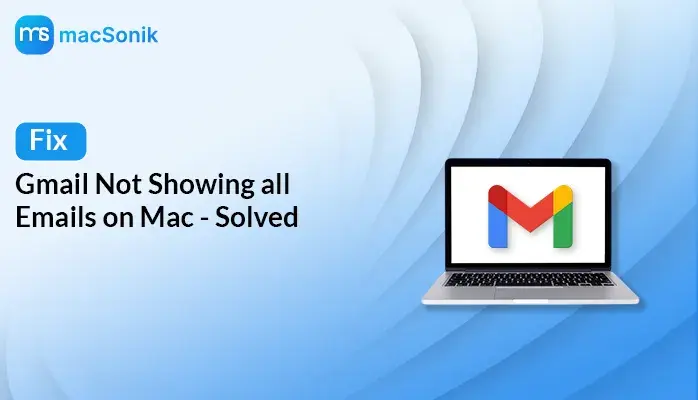 ms macSonik

Fix

Gmail Not Showing all Emails on Mac - Solved